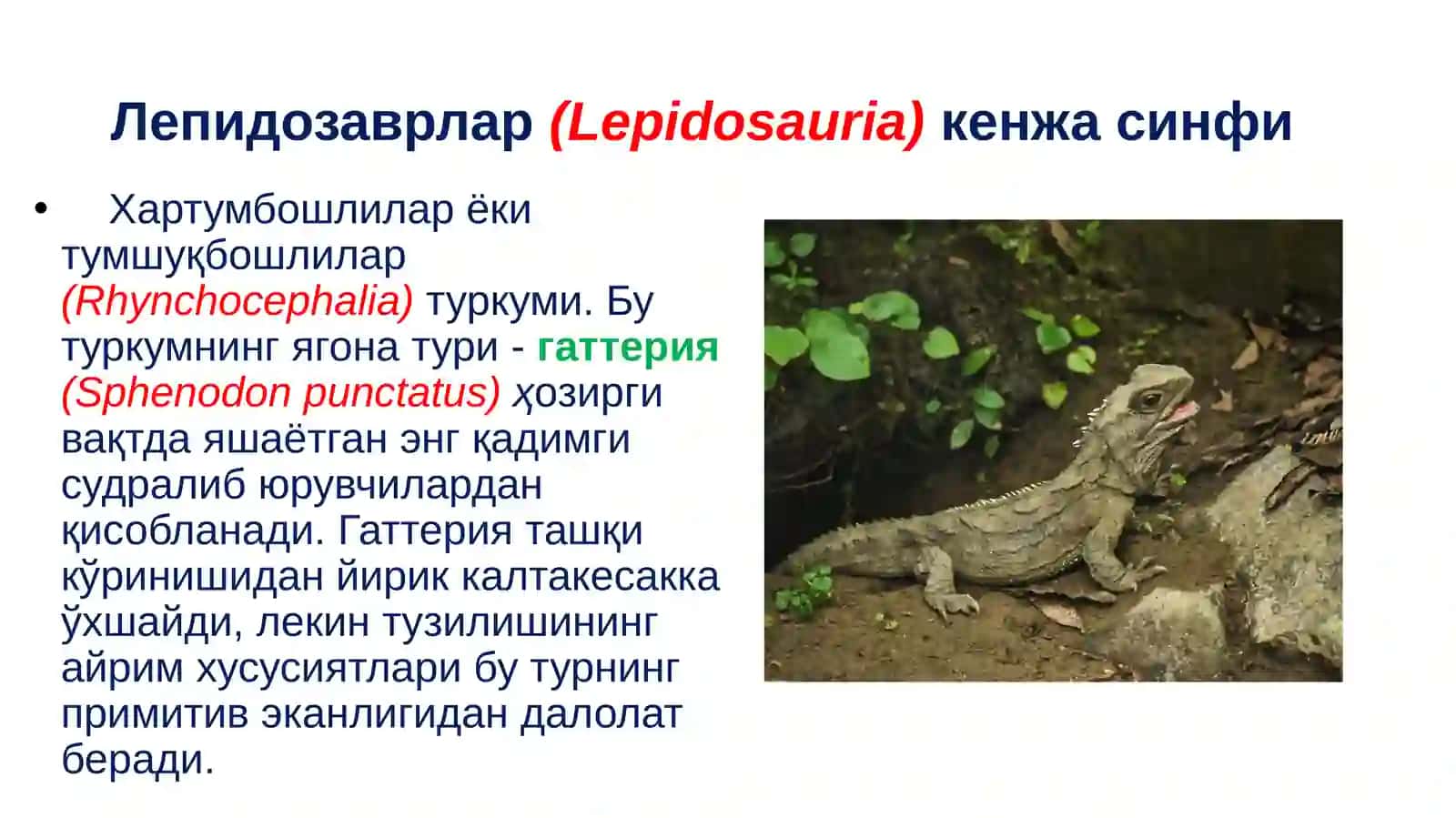 Лепидозаврлар (Lepidosauria) кенжа синфи

• Хартумбошлилар ёки тумшуқбошлилар (Rhynchocephalia) туркуми. Бу туркумнинг ягона тури - гаттерия (Sphenodon punctatus) ҳозирги вақтда яшаётган энг қадимги судралиб юрувчилардан қисобланади. Гаттерия ташқи кўринишидан йирик калтакесакка ўхшайди, лекин тузилишининг айрим хусусиятлари бу турнинг примитив эканлигидан далолат беради.